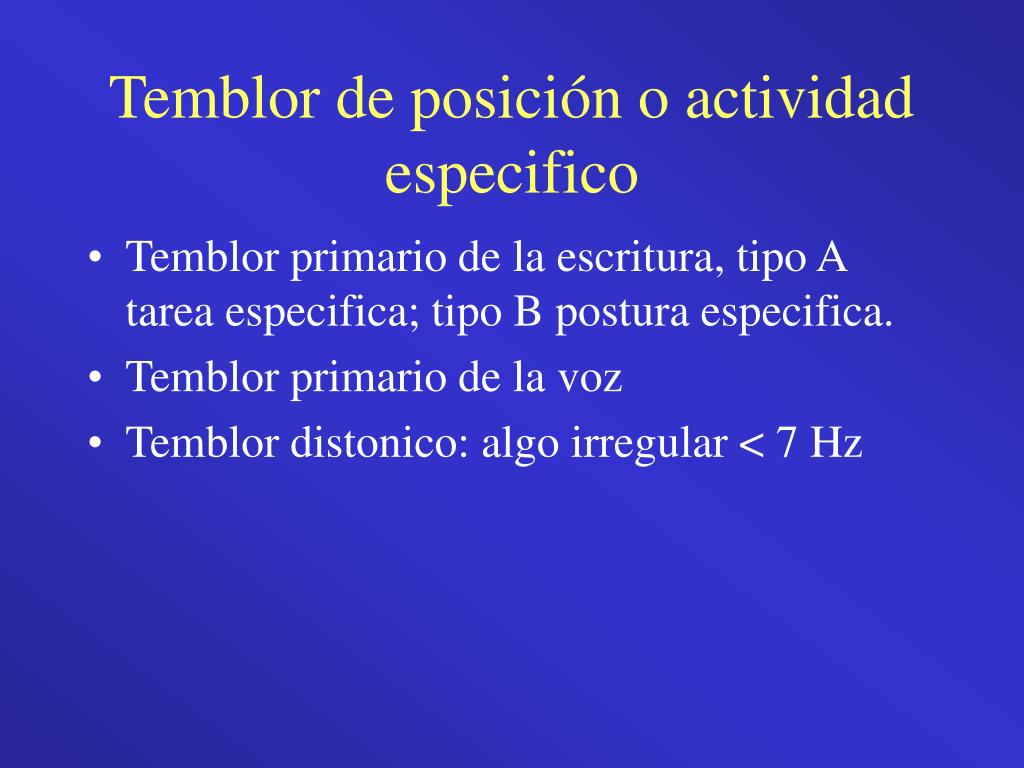 Temblor de posición o actividad especifico

• Temblor primario de la escritura, tipo A tarea especifica; tipo B postura especifica.
• Temblor primario de la voz
• Temblor distonico: algo irregular < 7 Hz